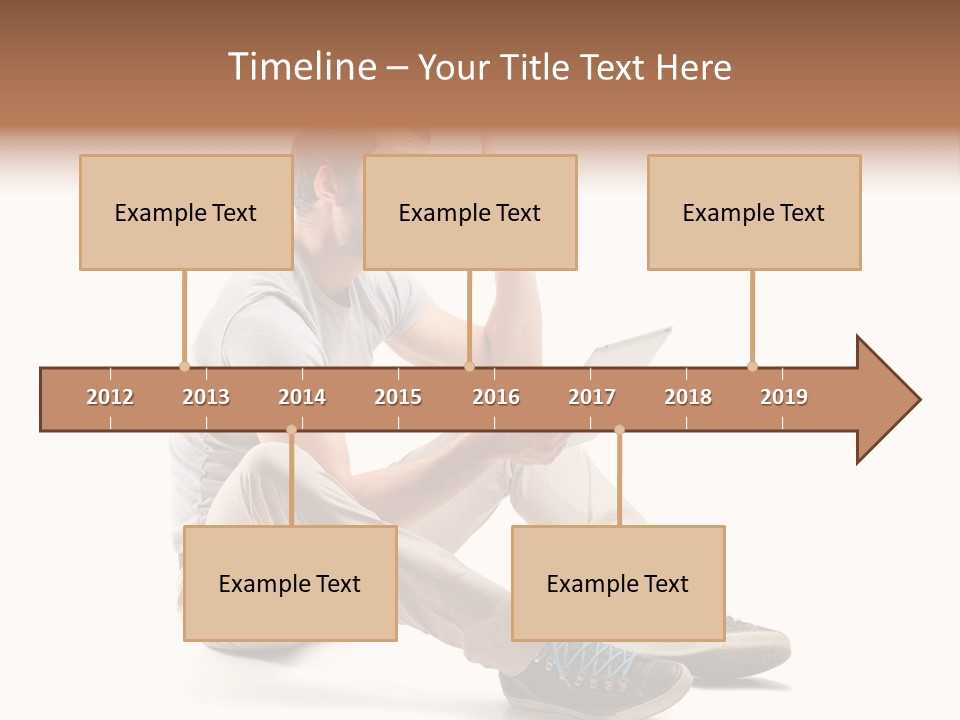 Timeline – Your Title Text Here

Example Text

Example Text

Example Text

2012 2013 2014 2015 2016 2017 2018 2019

Example Text

Example Text